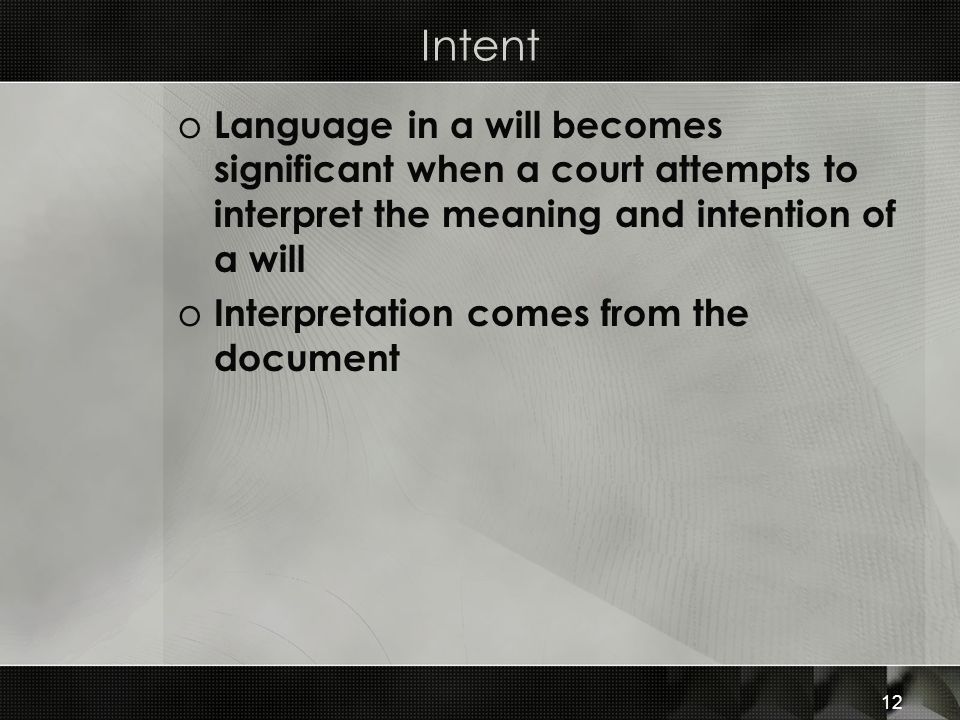 Intent

o Language in a will becomes significant when a court attempts to interpret the meaning and intention of a will

o Interpretation comes from the document

12